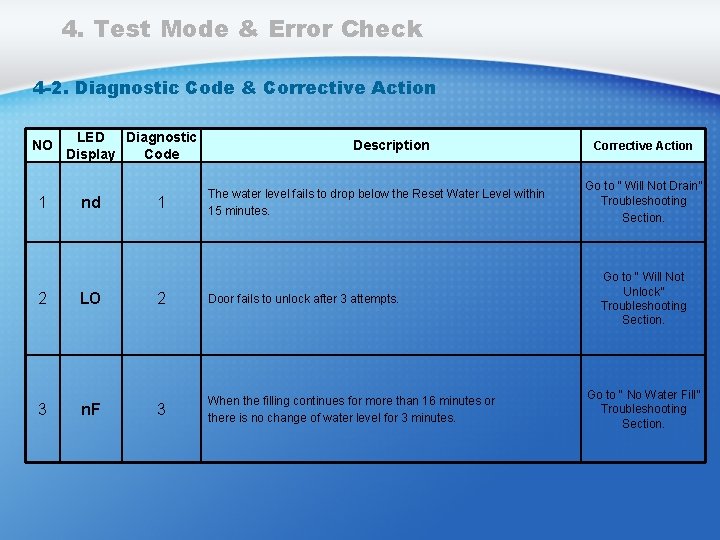 4. Test Mode & Error Check

4-2. Diagnostic Code & Corrective Action

| NO | LED Display | Diagnostic Code | Description | Corrective Action |
|---|---|---|---|---|
| 1 | nd | 1 | The water level fails to drop below the Reset Water Level within 15 minutes. | Go to " Will Not Drain" Troubleshooting Section. |
| 2 | LO | 2 | Door fails to unlock after 3 attempts. | Go to " Will Not Unlock" Troubleshooting Section. |
| 3 | nF | 3 | When the filling continues for more than 16 minutes or there is no change of water level for 3 minutes. | Go to " No Water Fill" Troubleshooting Section. |